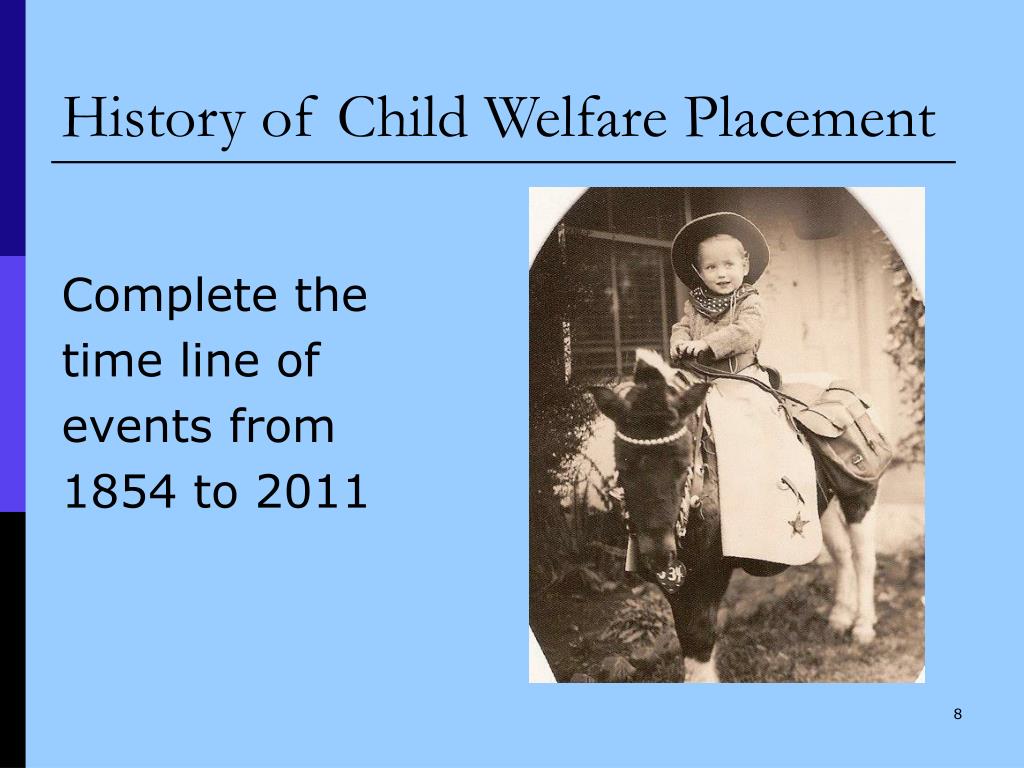 History of Child Welfare Placement

Complete the time line of events from 1854 to 2011

8